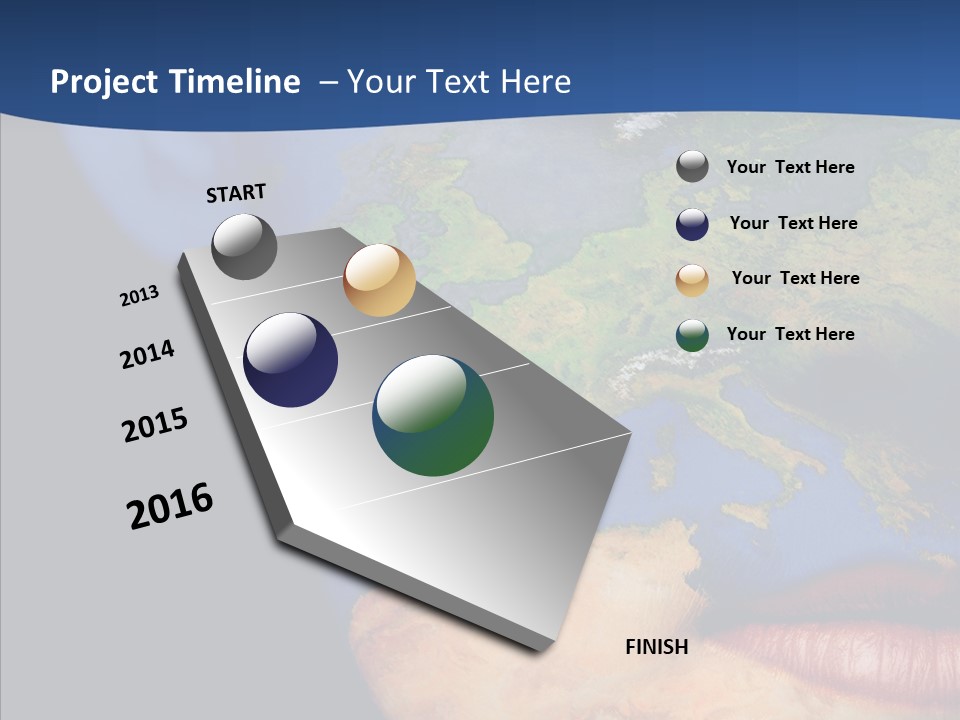 Project Timeline – Your Text Here

START

2013

2014

2015

2016

FINISH

Your Text Here

Your Text Here

Your Text Here

Your Text Here